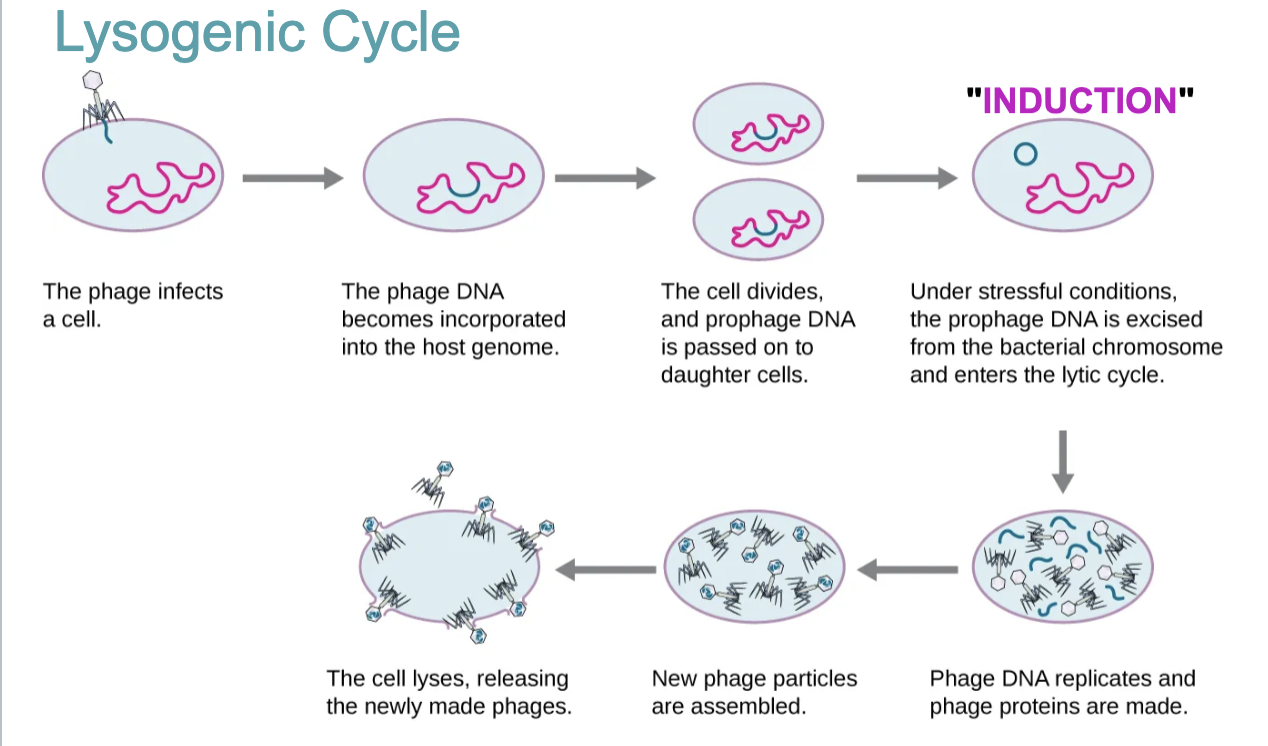 Lysogenic Cycle

"INDUCTION"

The phage infects a cell.

The phage DNA becomes incorporated into the host genome.

The cell divides, and prophage DNA is passed on to daughter cells.

Under stressful conditions, the prophage DNA is excised from the bacterial chromosome and enters the lytic cycle.

Phage DNA replicates and phage proteins are made.

New phage particles are assembled.

The cell lyses, releasing the newly made phages.